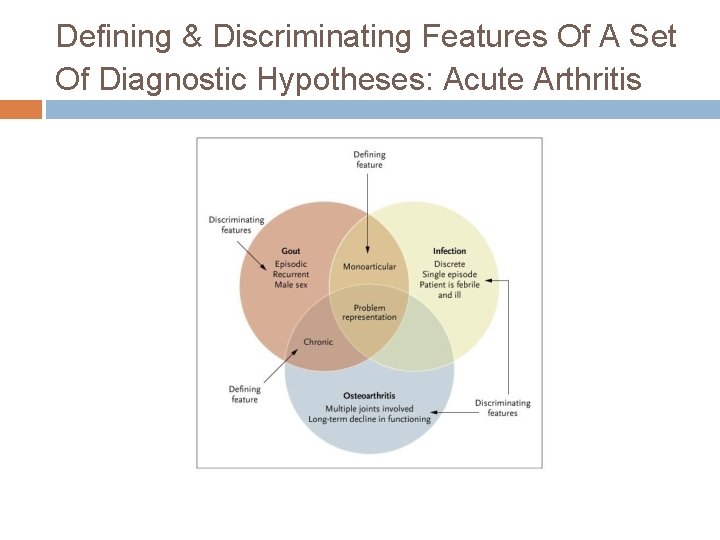 Defining & Discriminating Features Of A Set Of Diagnostic Hypotheses: Acute Arthritis

Defining feature

Discriminating features

Gout
Episodic
Recurrent
Male sex

Monoarticular

Infection
Discrete
Single episode
Patient is febrile and ill

Problem representation

Chronic

Defining feature

Osteoarthritis
Multiple joints involved
Long-term decline in functioning

Discriminating features